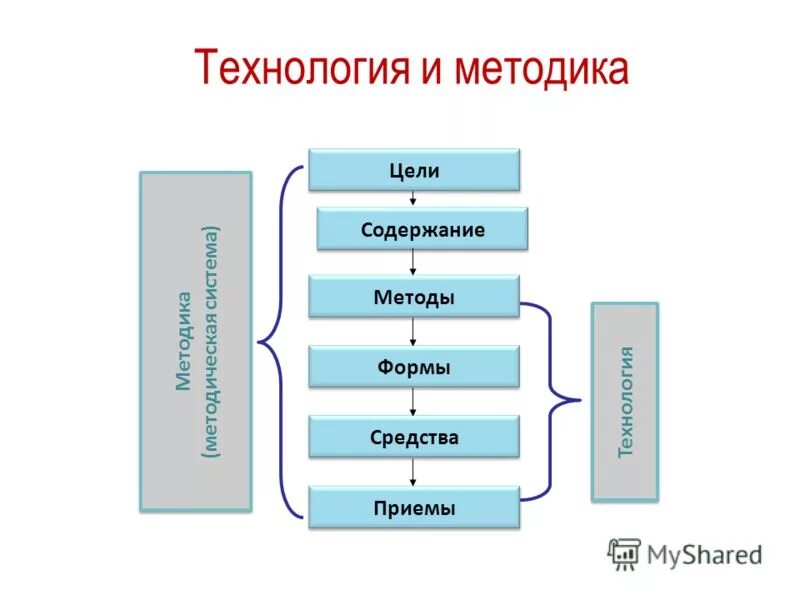 Технология и методика

Методика
(методическая система)

Цели

Содержание

Методы

Формы

Средства

Приемы

Технология

MyShared